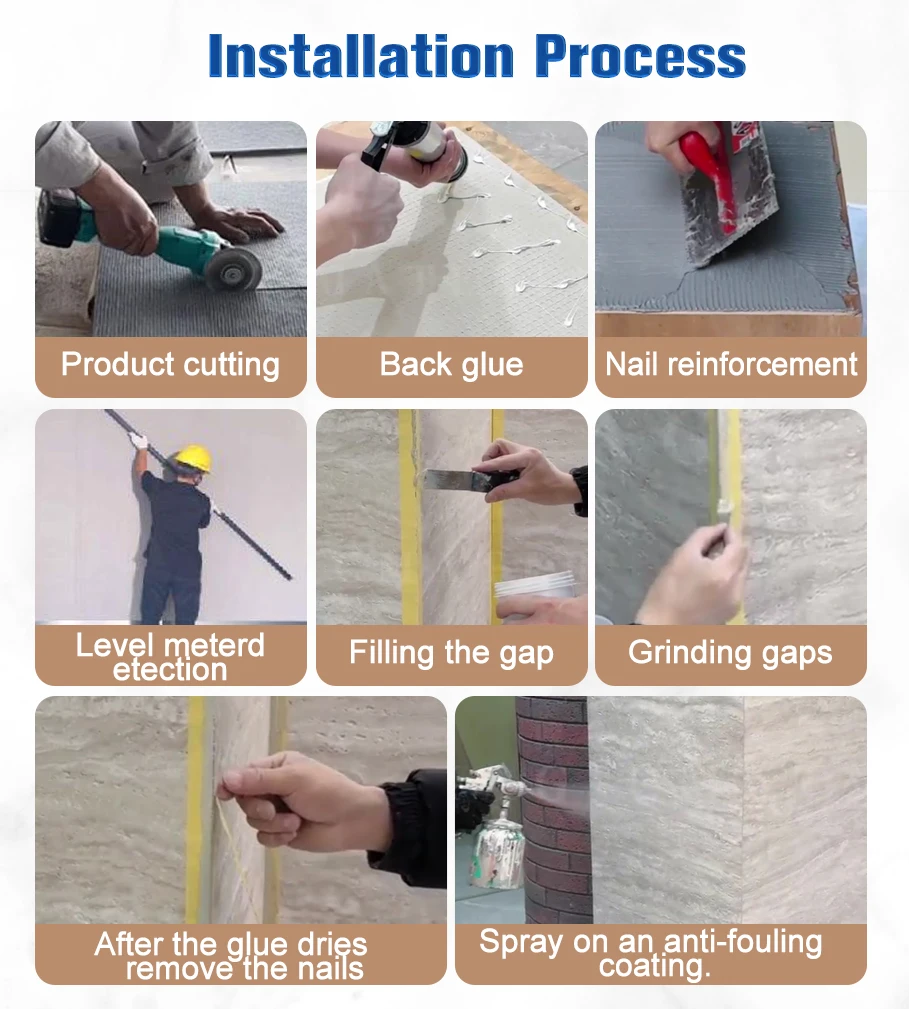 Installation Process

Product cutting

Back glue

Nail reinforcement

Level meterd etection

Filling the gap

Grinding gaps

After the glue dries remove the nails

Spray on an anti-fouling coating.